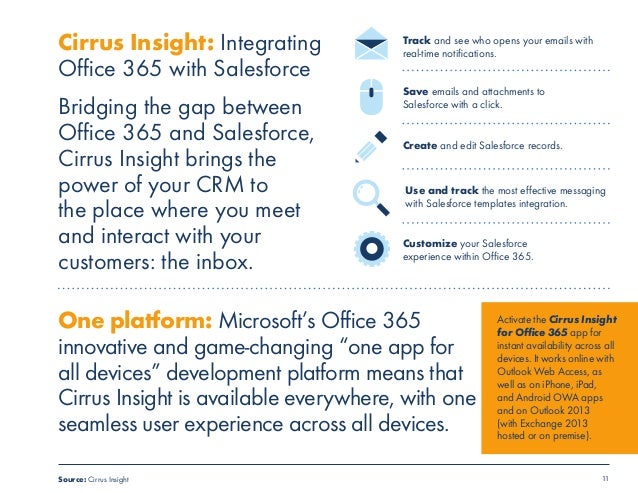 Cirrus Insight: Integrating Office 365 with Salesforce

Bridging the gap between Office 365 and Salesforce, Cirrus Insight brings the power of your CRM to the place where you meet and interact with your customers: the inbox.

Track and see who opens your emails with real-time notifications.

Save emails and attachments to Salesforce with a click.

Create and edit Salesforce records.

Use and track the most effective messaging with Salesforce templates integration.

Customize your Salesforce experience within Office 365.

One platform: Microsoft's Office 365 innovative and game-changing "one app for all devices" development platform means that Cirrus Insight is available everywhere, with one seamless user experience across all devices.

Activate the Cirrus Insight for Office 365 app for instant availability across all devices. It works online with Outlook Web Access, as well as on iPhone, iPad, and Android OWA apps and on Outlook 2013 (with Exchange 2013 hosted or on premise).

Source: Cirrus Insight

11